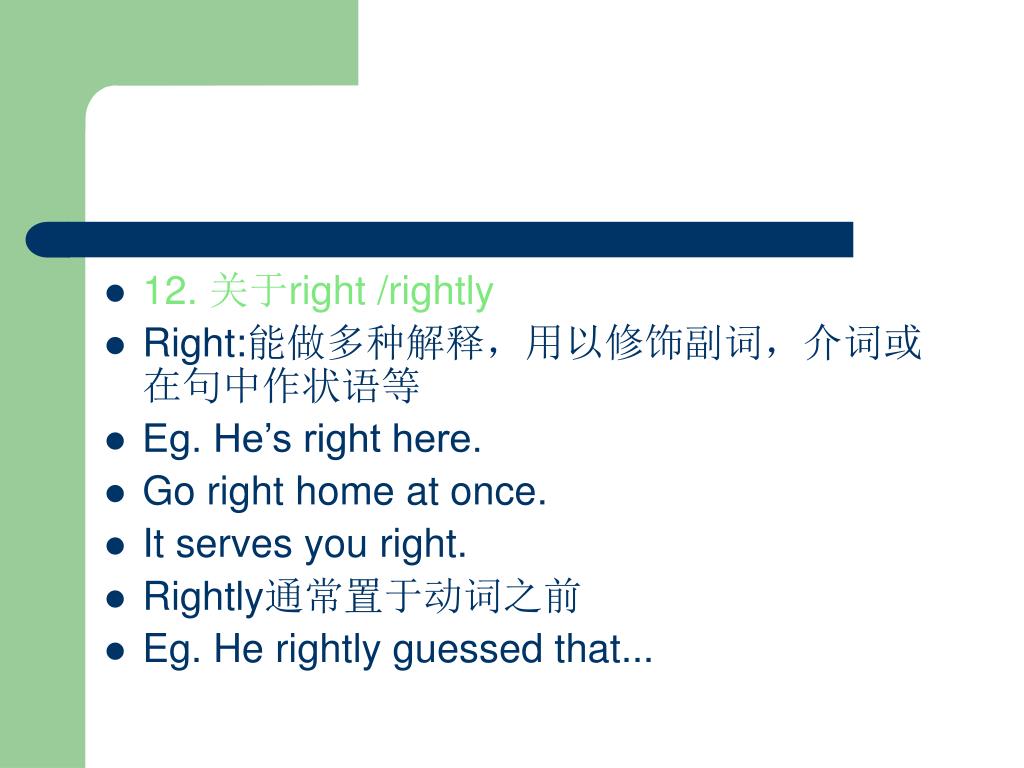 12. 关于right /rightly

Right:能做多种解释，用以修饰副词，介词或在句中作状语等

Eg. He’s right here.

Go right home at once.

It serves you right.

Rightly通常置于动词之前

Eg. He rightly guessed that...